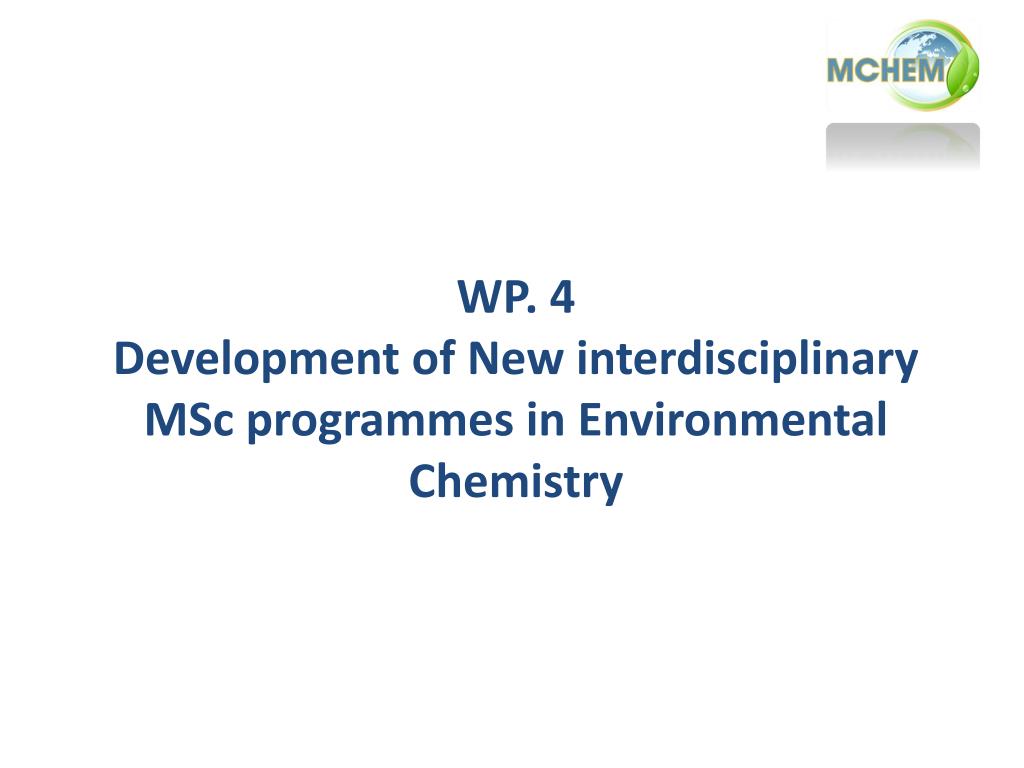 MCHEM

WP. 4
Development of New interdisciplinary MSc programmes in Environmental Chemistry